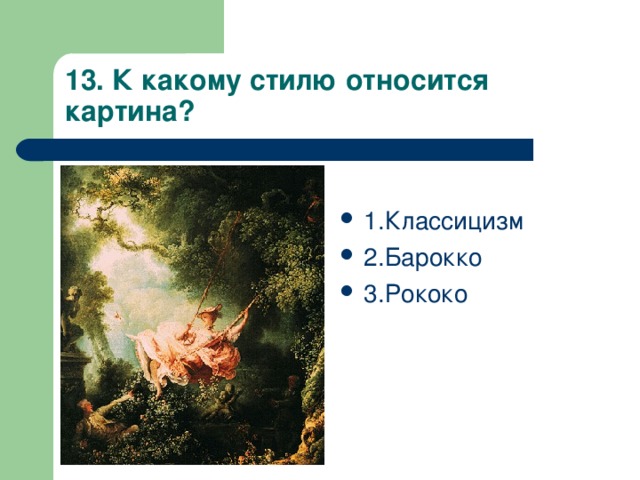 13. К какому стилю относится картина?

- 1.Классицизм
- 2.Барокко
- 3.Рококо